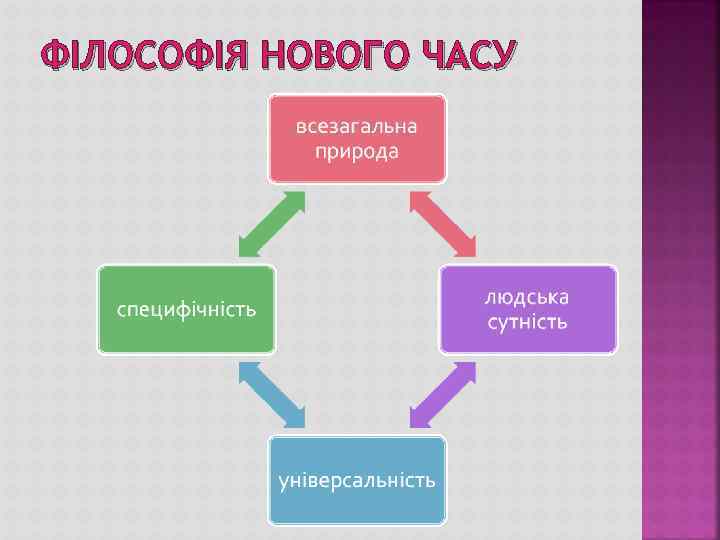 ФІЛОСОФІЯ НОВОГО ЧАСУ

всезагальна природа

специфічність

людська сутність

універсальність